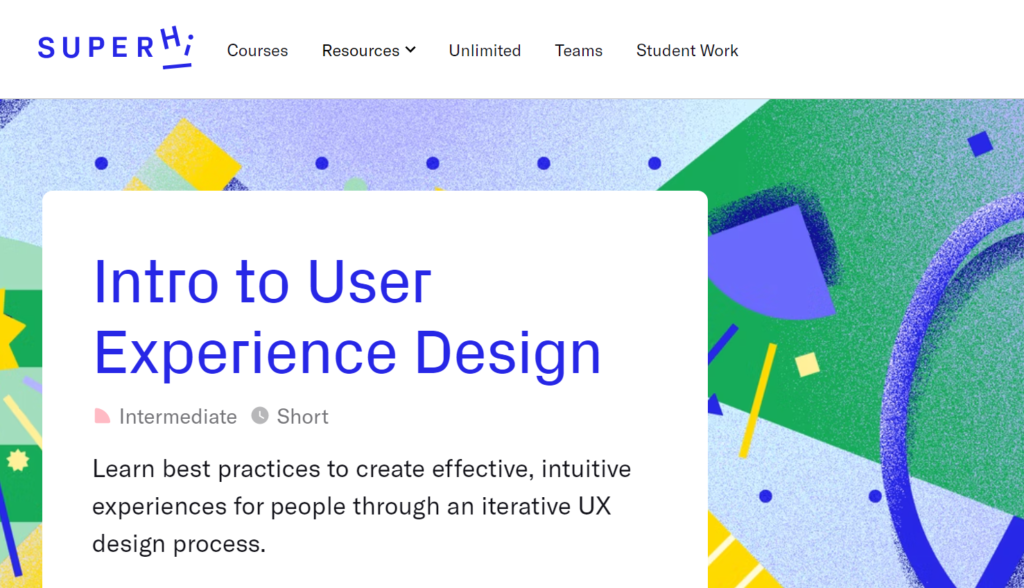 SUPERHi Courses Resources Unlimited Teams Student Work

Intro to User Experience Design

Intermediate Short

Learn best practices to create effective, intuitive experiences for people through an iterative UX design process.